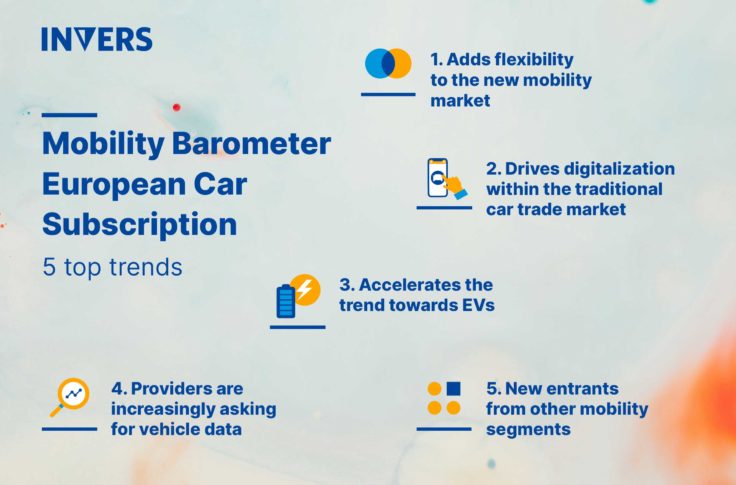 INVERS

Mobility Barometer European Car Subscription

5 top trends

1. Adds flexibility to the new mobility market

2. Drives digitalization within the traditional car trade market

3. Accelerates the trend towards EVs

4. Providers are increasingly asking for vehicle data

5. New entrants from other mobility segments